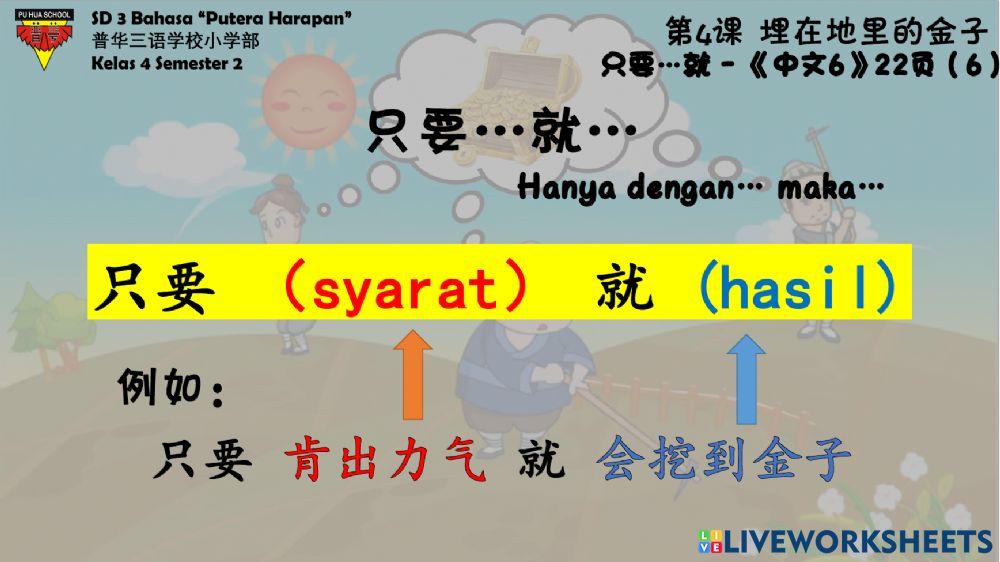 PU HUA SCHOOL

SD 3 Bahasa "Putera Harapan"
普华三语学校小学部
Kelas 4 Semester 2

第4课 埋在地里的金子
只要…就 - 《中文6》22页（6）

只要…就…
Hanya dengan… maka…

只要 （syarat） 就 （hasil）

例如：
只要 肯出力气 就 会挖到金子

LIVEWORKSHEETS